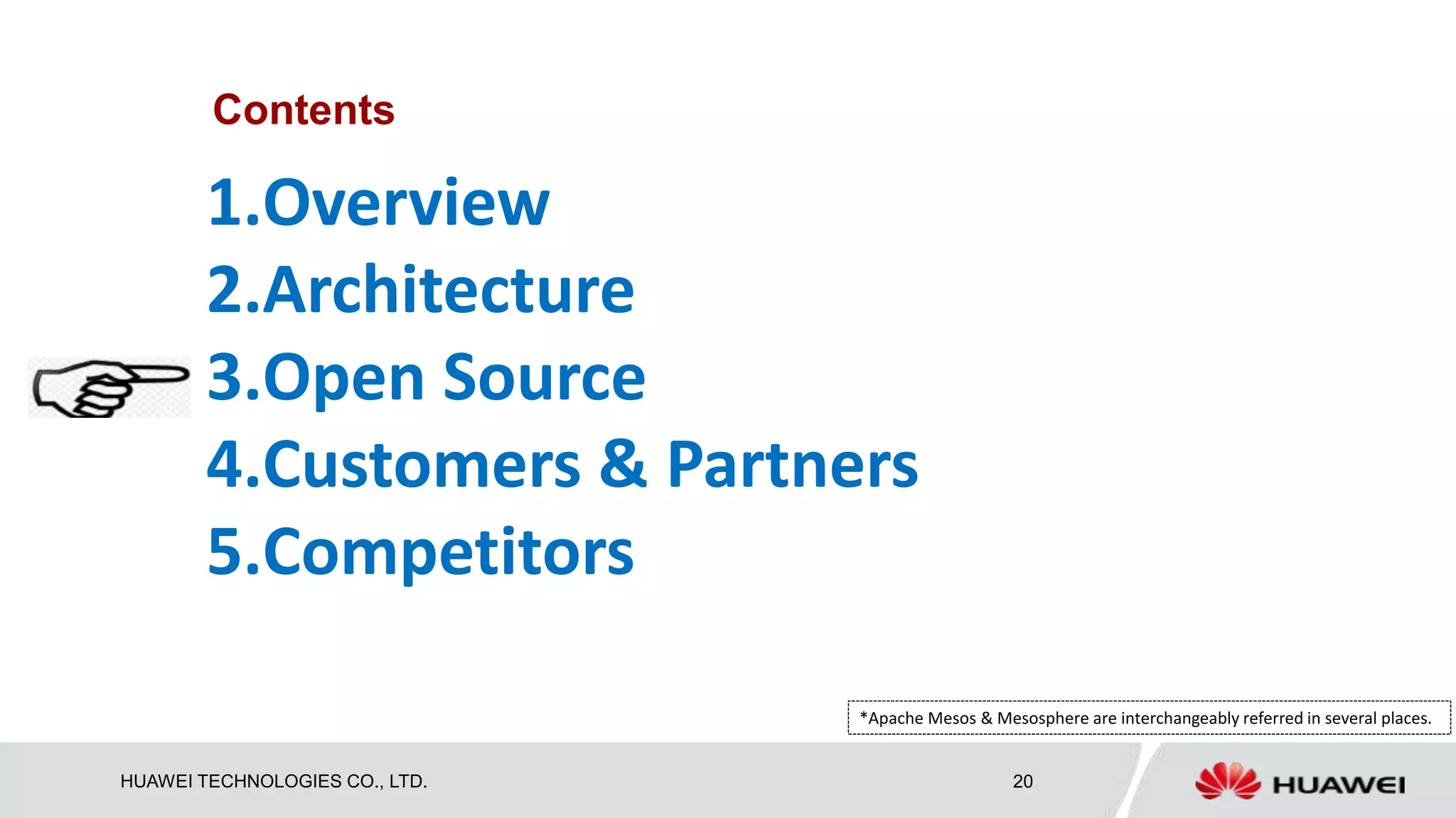 Contents

1.Overview

2.Architecture

3.Open Source

4.Customers & Partners

5.Competitors

*Apache Mesos & Mesosphere are interchangeably referred in several places.

HUAWEI TECHNOLOGIES CO., LTD.

20

HUAWEI